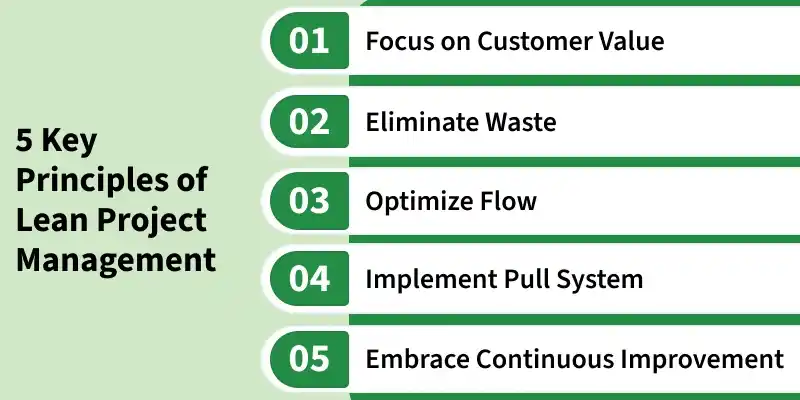 5 Key Principles of Lean Project Management

01 Focus on Customer Value

02 Eliminate Waste

03 Optimize Flow

04 Implement Pull System

05 Embrace Continuous Improvement